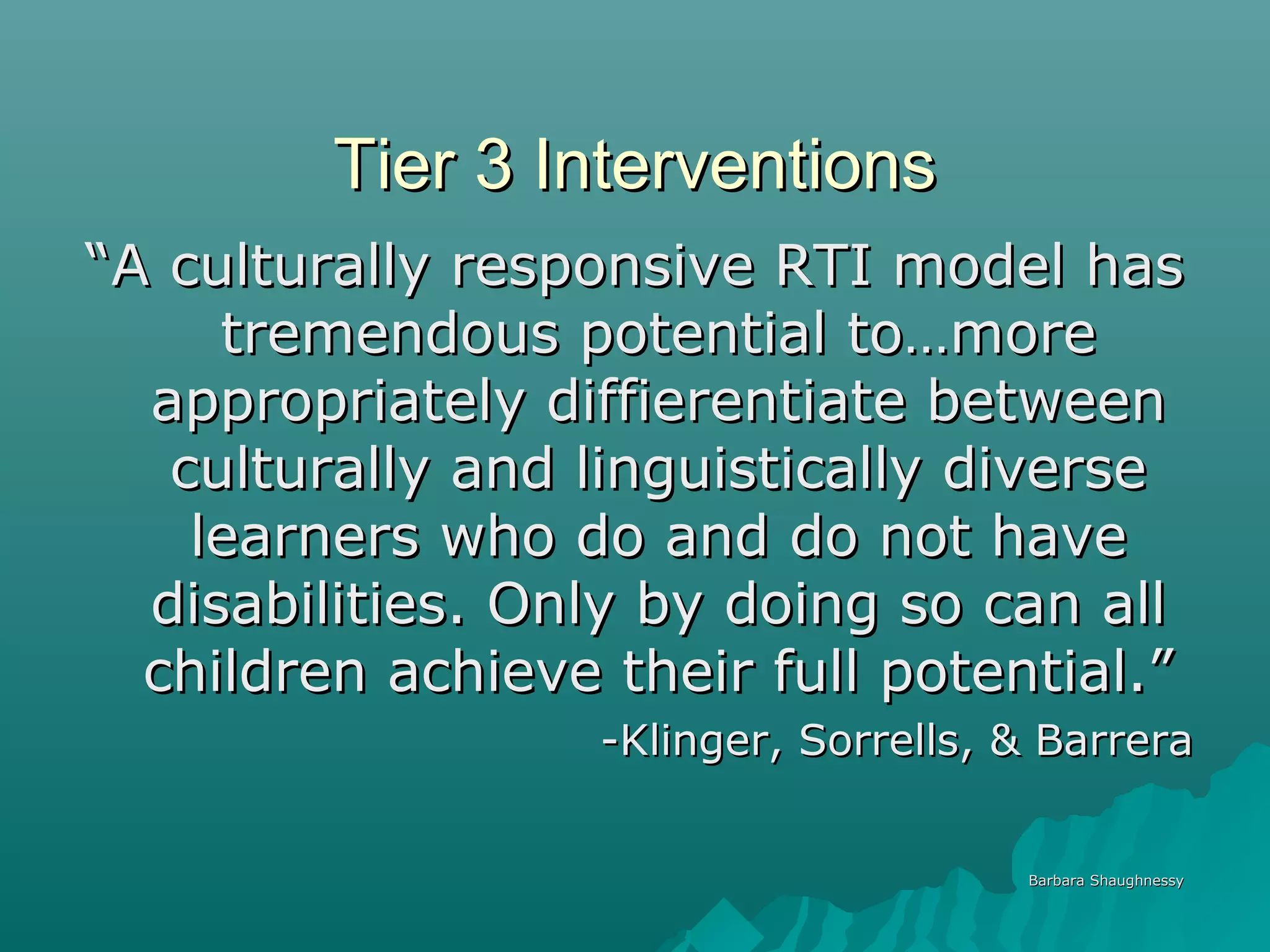 Tier 3 Interventions

“A culturally responsive RTI model has tremendous potential to…more appropriately diffierentiate between culturally and linguistically diverse learners who do and do not have disabilities. Only by doing so can all children achieve their full potential.”

-Klinger, Sorrells, & Barrera

Barbara Shaughnessy